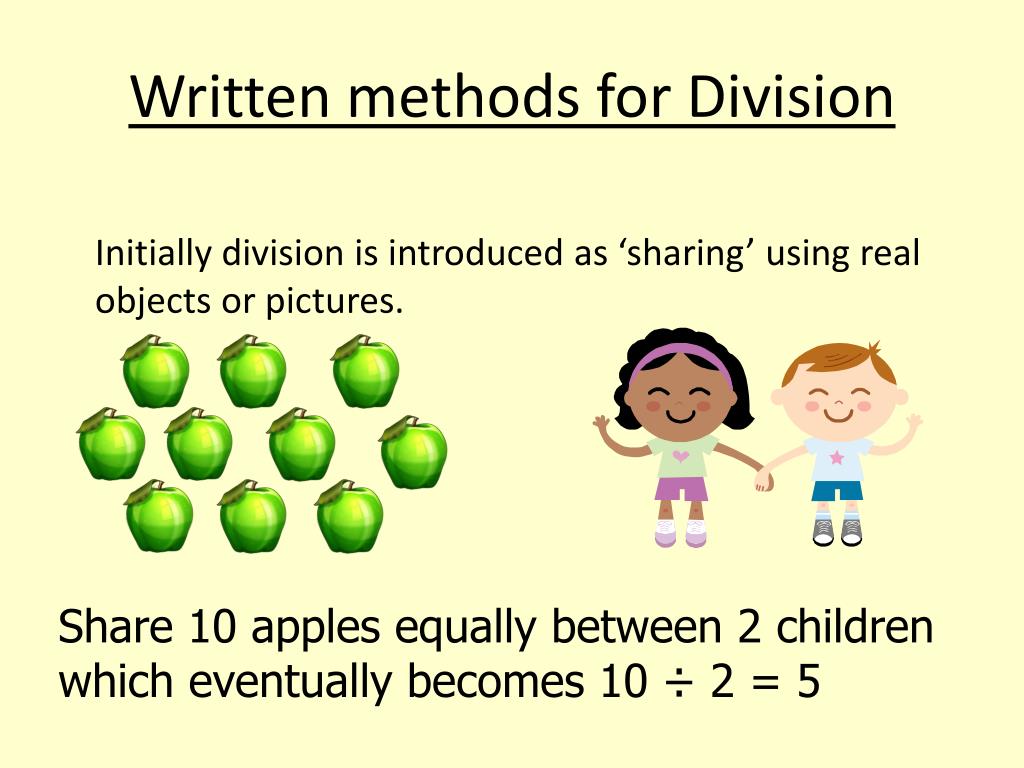 Written methods for Division

Initially division is introduced as ‘sharing’ using real objects or pictures.

Share 10 apples equally between 2 children which eventually becomes $10 \div 2 = 5$